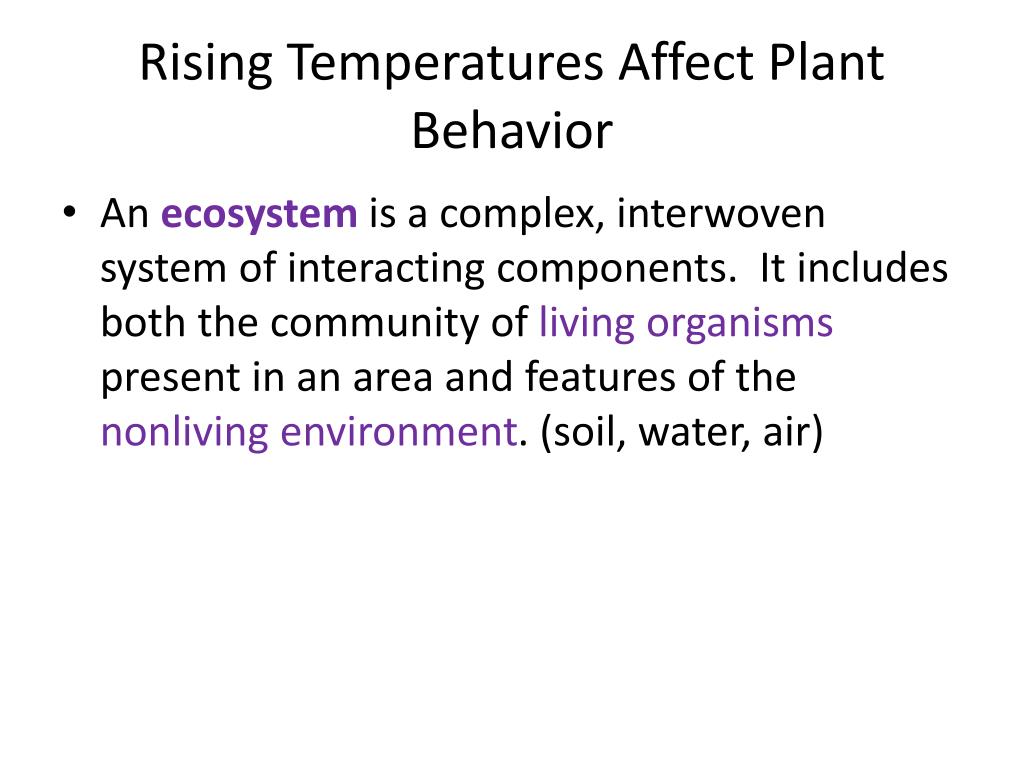 Rising Temperatures Affect Plant Behavior

• An ecosystem is a complex, interwoven system of interacting components. It includes both the community of living organisms present in an area and features of the nonliving environment. (soil, water, air)